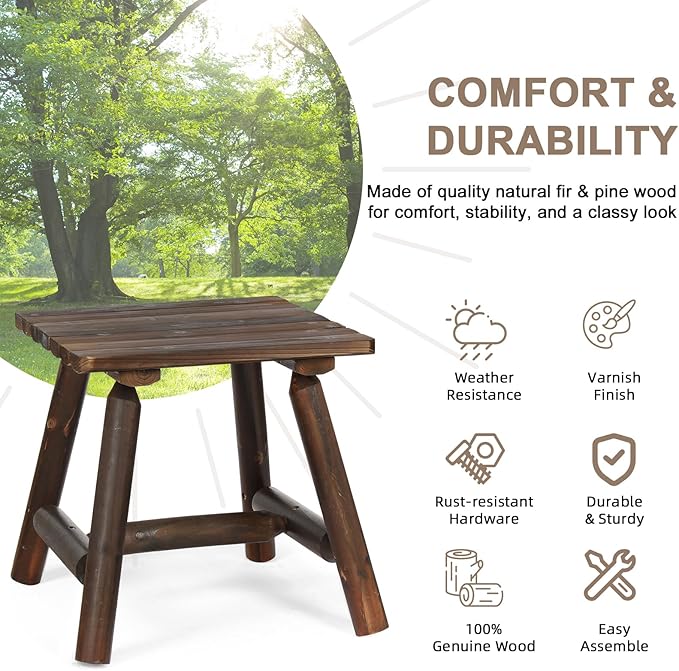 COMFORT & DURABILITY

Made of quality natural fir & pine wood for comfort, stability, and a classy look

Weather Resistance

Varnish Finish

Rust-resistant Hardware

Durable & Sturdy

100% Genuine Wood

Easy Assemble